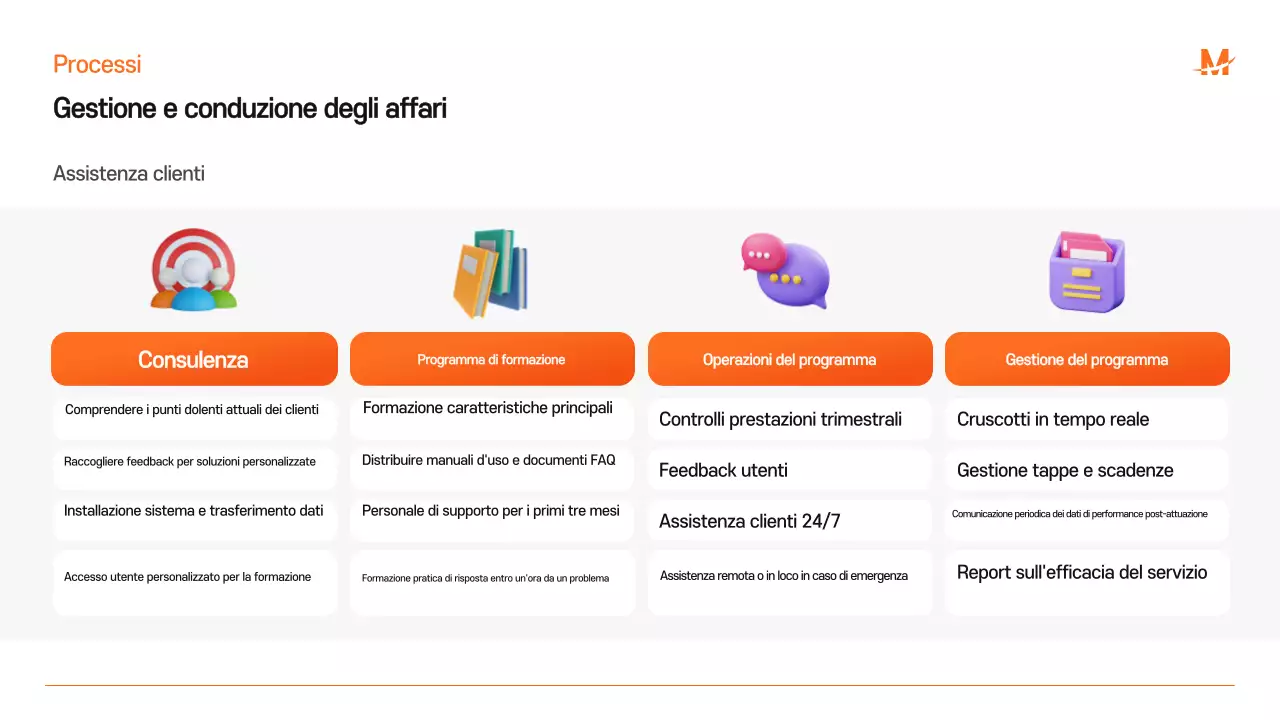 Processi

Gestione e conduzione degli affari

Assistenza clienti

Consulenza

Comprendere i punti dolenti attuali dei clienti

Raccogliere feedback per soluzioni personalizzate

Installazione sistema e trasferimento dati

Accesso utente personalizzato per la formazione

Programma di formazione

Formazione caratteristiche principali

Distribuire manuali d'uso e documenti FAQ

Personale di supporto per i primi tre mesi

Formazione pratica di risposta entro un'ora da un problema

Operazioni del programma

Controlli prestazioni trimestrali

Feedback utenti

Assistenza clienti 24/7

Assistenza remota o in loco in caso di emergenza

Gestione del programma

Cruscotti in tempo reale

Gestione tappe e scadenze

Comunicazione periodica dei dati di performance post-attuazione

Report sull'efficacia del servizio